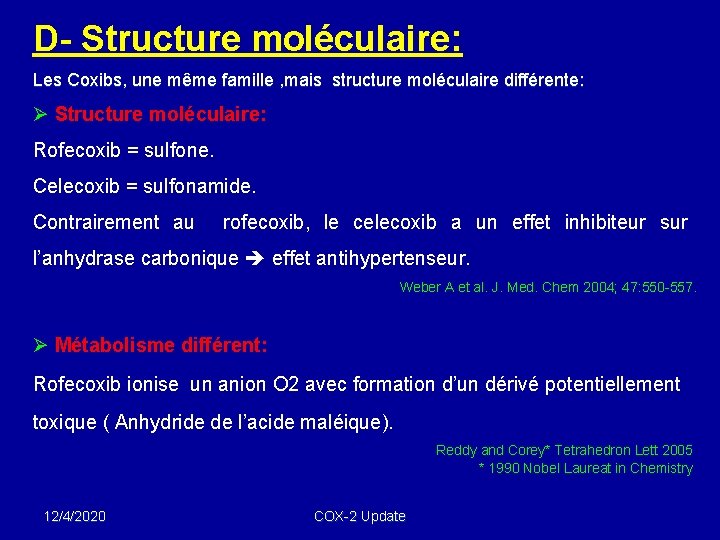 D- Structure moléculaire:

Les Coxibs, une même famille ,mais structure moléculaire différente:

➢ Structure moléculaire:

Rofecoxib = sulfone.

Celecoxib = sulfonamide.

Contrairement au rofecoxib, le celecoxib a un effet inhibiteur sur l'anhydrase carbonique ➔ effet antihypertenseur.

Weber A et al. J. Med. Chem 2004; 47:550-557.

➢ Métabolisme différent:

Rofecoxib ionise un anion O2 avec formation d'un dérivé potentiellement toxique ( Anhydride de l'acide maléique).

Reddy and Corey* Tetrahedron Lett 2005
* 1990 Nobel Laureat in Chemistry

12/4/2020

COX-2 Update